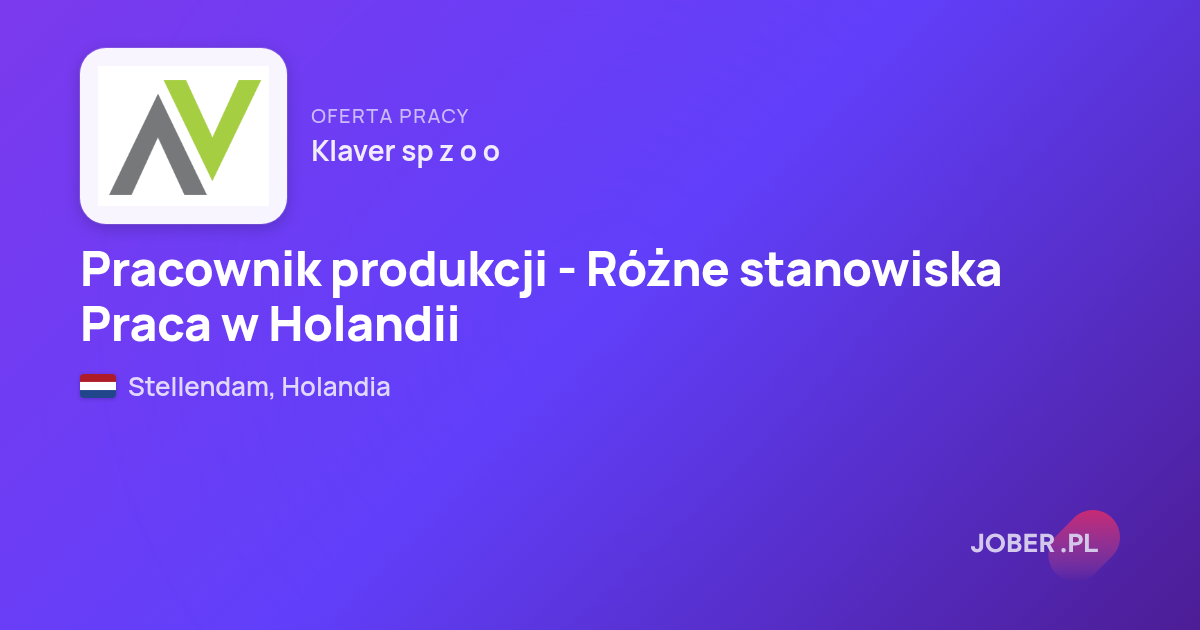 OFERTA PRACY
Klaver sp z o o

Pracownik produkcji - Różne stanowiska Praca w Holandii

Stellendam, Holandia

JOBER.PL